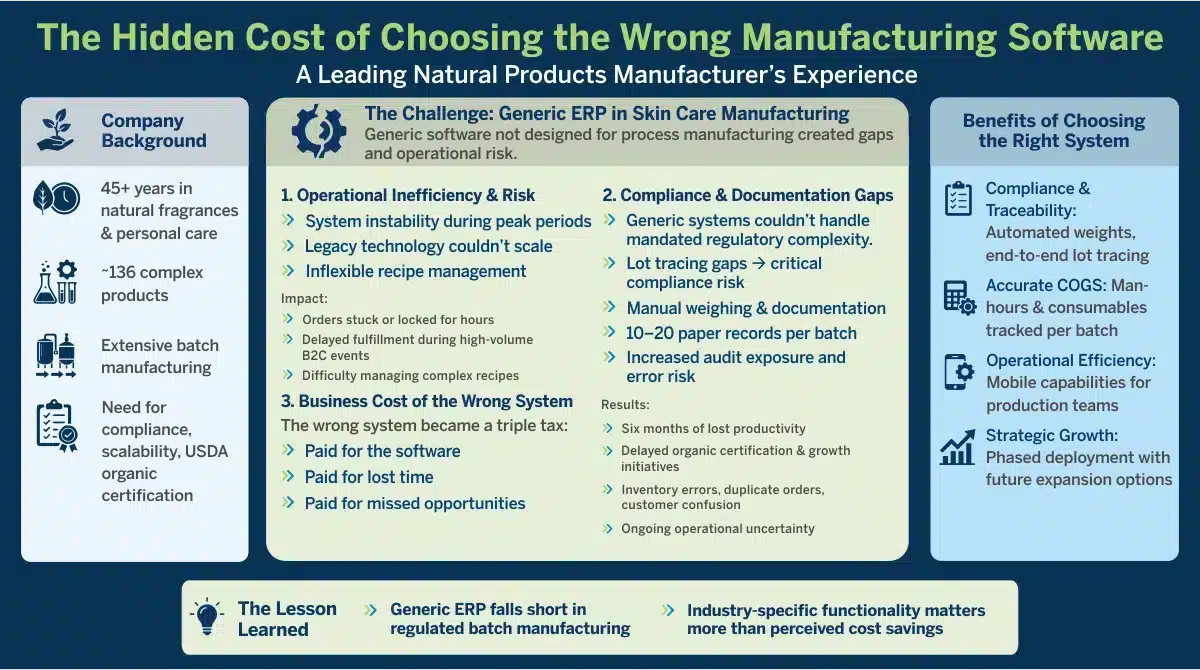 The Hidden Cost of Choosing the Wrong Manufacturing Software
A Leading Natural Products Manufacturer's Experience

Company Background

45+ years in natural fragrances & personal care

~136 complex products

Extensive batch manufacturing

Need for compliance, scalability, USDA organic certification

The Challenge: Generic ERP in Skin Care Manufacturing
Generic software not designed for process manufacturing created gaps and operational risk.

1. Operational Inefficiency & Risk
System instability during peak periods
Legacy technology couldn't scale
Inflexible recipe management

Impact:
Orders stuck or locked for hours
Delayed fulfillment during high-volume B2C events
Difficulty managing complex recipes

3. Business Cost of the Wrong System
The wrong system became a triple tax:
Paid for the software
Paid for lost time
Paid for missed opportunities

2. Compliance & Documentation Gaps
Generic systems couldn't handle mandated regulatory complexity.
Lot tracing gaps → critical compliance risk
Manual weighing & documentation
10–20 paper records per batch
Increased audit exposure and error risk

Results:
Six months of lost productivity
Delayed organic certification & growth initiatives
Inventory errors, duplicate orders, customer confusion
Ongoing operational uncertainty

Benefits of Choosing the Right System

Compliance & Traceability: Automated weights, end-to-end lot tracing

Accurate COGS: Man-hours & consumables tracked per batch

Operational Efficiency: Mobile capabilities for production teams

Strategic Growth: Phased deployment with future expansion options

The Lesson Learned
Generic ERP falls short in regulated batch manufacturing
Industry-specific functionality matters more than perceived cost savings